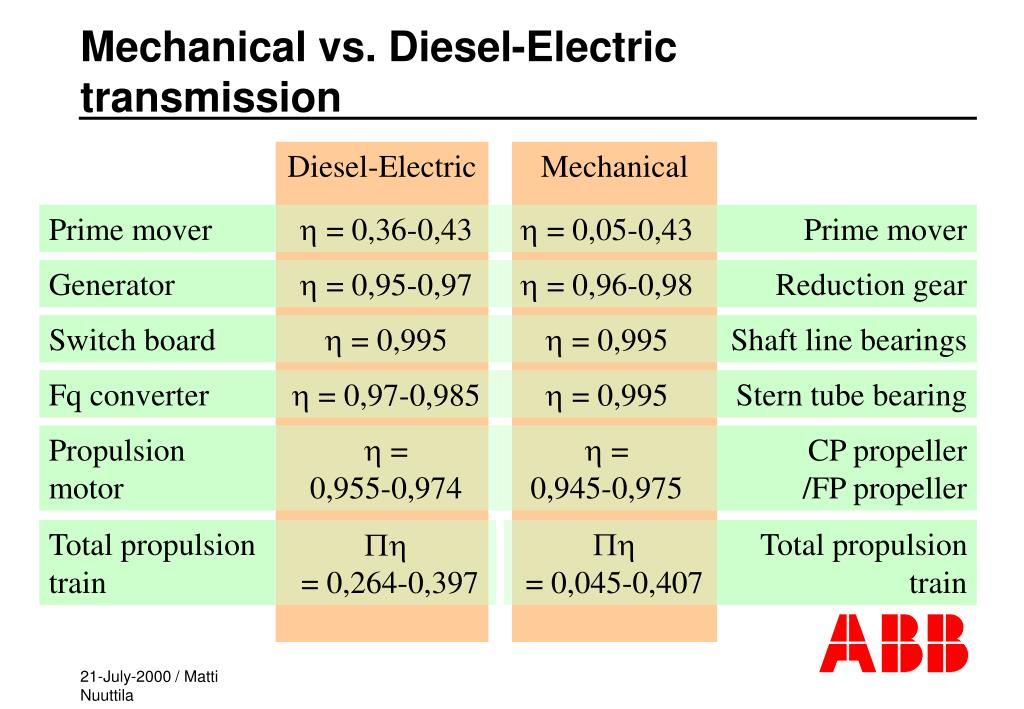 Mechanical vs. Diesel-Electric transmission

|  | Diesel-Electric | Mechanical |  |
|---|---|---|---|
| Prime mover | $\eta$ = 0,36-0,43 | $\eta$ = 0,05-0,43 | Prime mover |
| Generator | $\eta$ = 0,95-0,97 | $\eta$ = 0,96-0,98 | Reduction gear |
| Switch board | $\eta$ = 0,995 | $\eta$ = 0,995 | Shaft line bearings |
| Fq converter | $\eta$ = 0,97-0,985 | $\eta$ = 0,995 | Stern tube bearing |
| Propulsion motor | $\eta$ = 0,955-0,974 | $\eta$ = 0,945-0,975 | CP propeller /FP propeller |
| Total propulsion train | $\Pi\eta$ = 0,264-0,397 | $\Pi\eta$ = 0,045-0,407 | Total propulsion train |

ABB

21-July-2000 / Matti Nuuttila